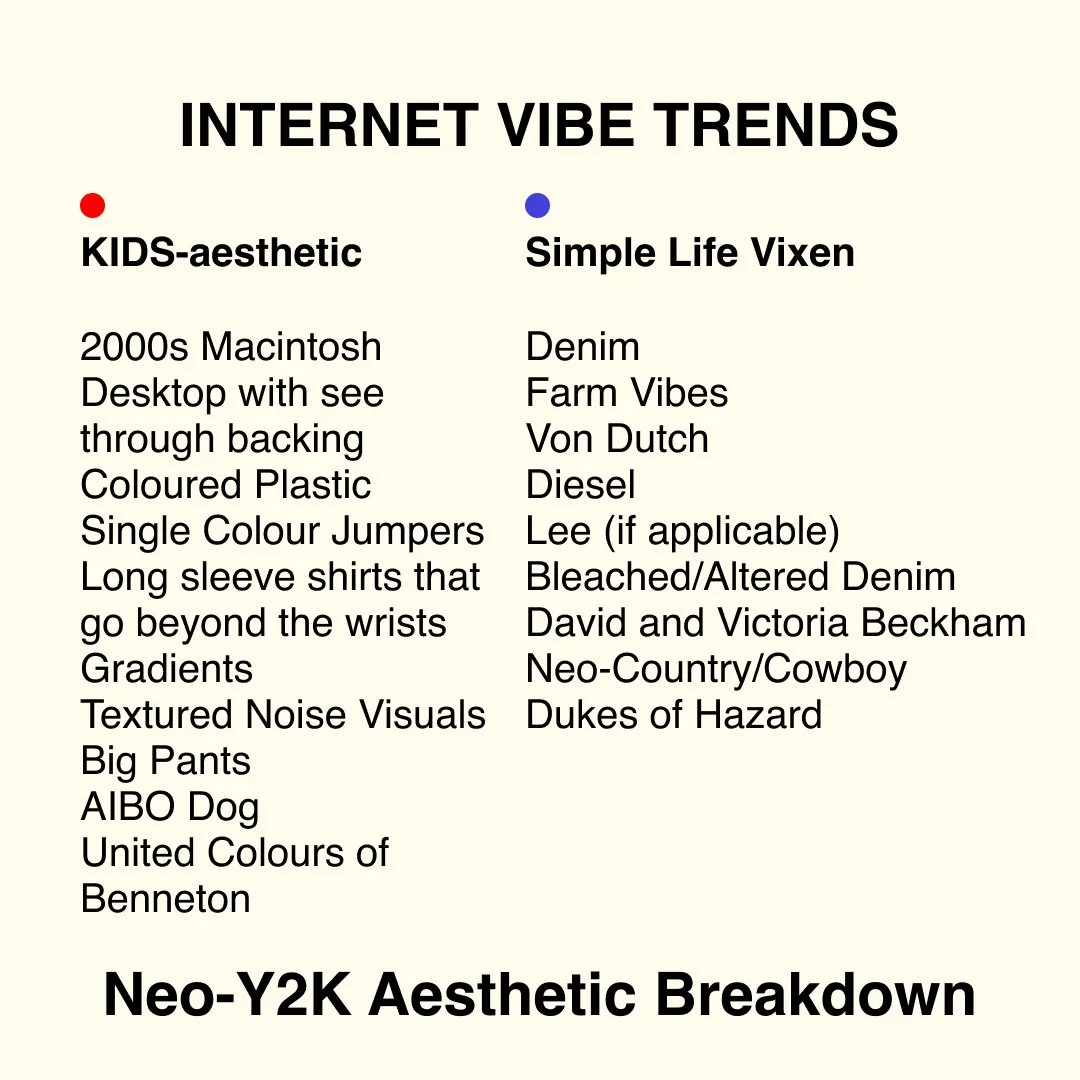 INTERNET VIBE TRENDS

KIDS-aesthetic

2000s Macintosh
Desktop with see through backing
Coloured Plastic
Single Colour Jumpers
Long sleeve shirts that go beyond the wrists
Gradients
Textured Noise Visuals
Big Pants
AIBO Dog
United Colours of Benneton

Simple Life Vixen

Denim
Farm Vibes
Von Dutch
Diesel
Lee (if applicable)
Bleached/Altered Denim
David and Victoria Beckham
Neo-Country/Cowboy
Dukes of Hazard

Neo-Y2K Aesthetic Breakdown